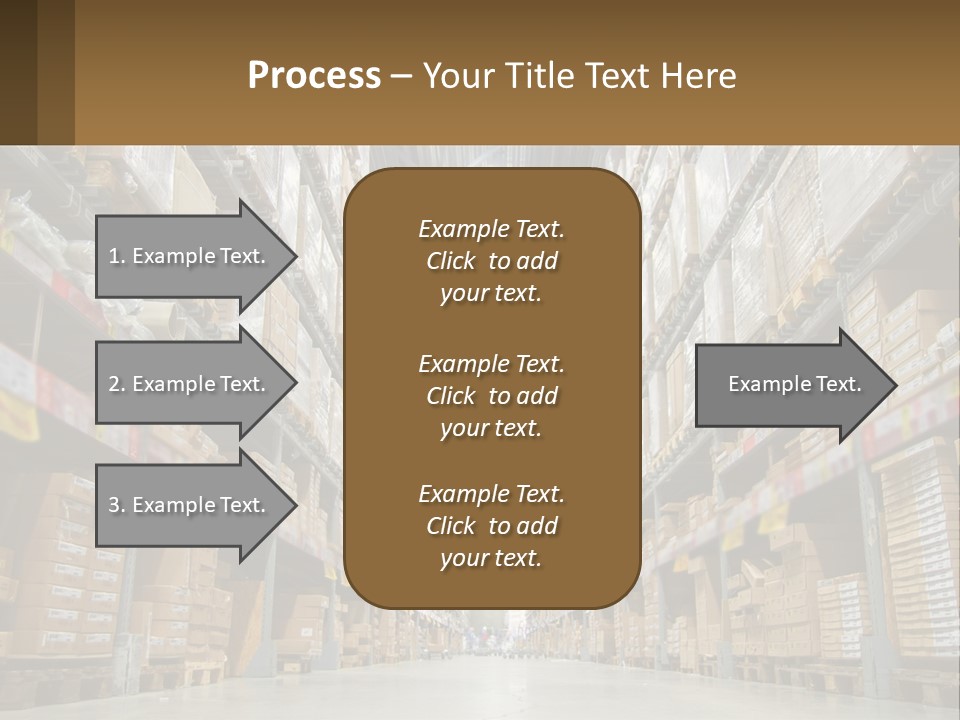 Process – Your Title Text Here

1. Example Text.

2. Example Text.

3. Example Text.

Example Text. Click to add your text.

Example Text. Click to add your text.

Example Text. Click to add your text.

Example Text.